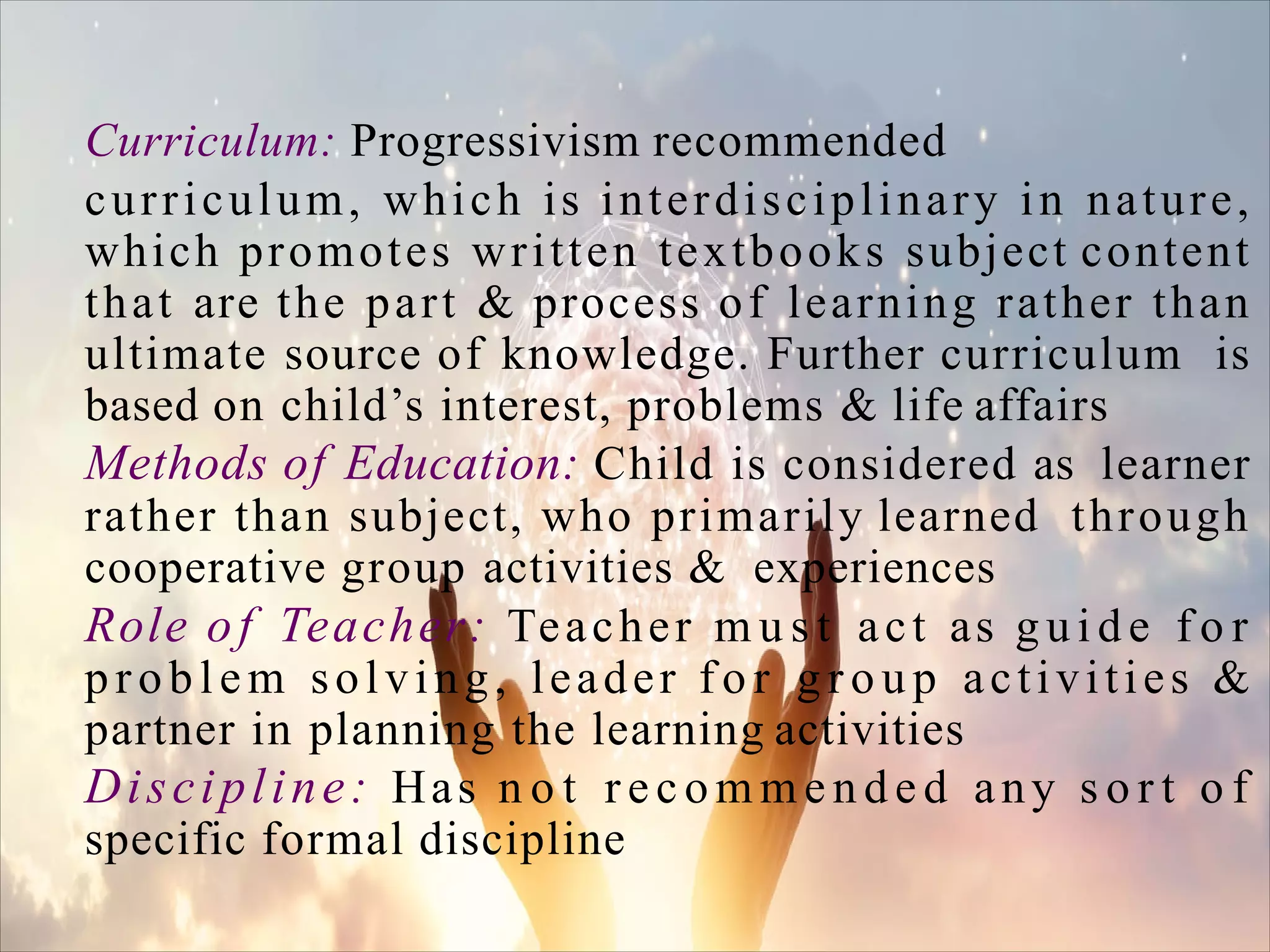 Curriculum: Progressivism recommended curriculum, which is interdisciplinary in nature, which promotes written textbooks subject content that are the part & process of learning rather than ultimate source of knowledge. Further curriculum is based on child’s interest, problems & life affairs

Methods of Education: Child is considered as learner rather than subject, who primarily learned through cooperative group activities & experiences

Role of Teacher: Teacher must act as guide for problem solving, leader for group activities & partner in planning the learning activities

Discipline: Has not recommended any sort of specific formal discipline